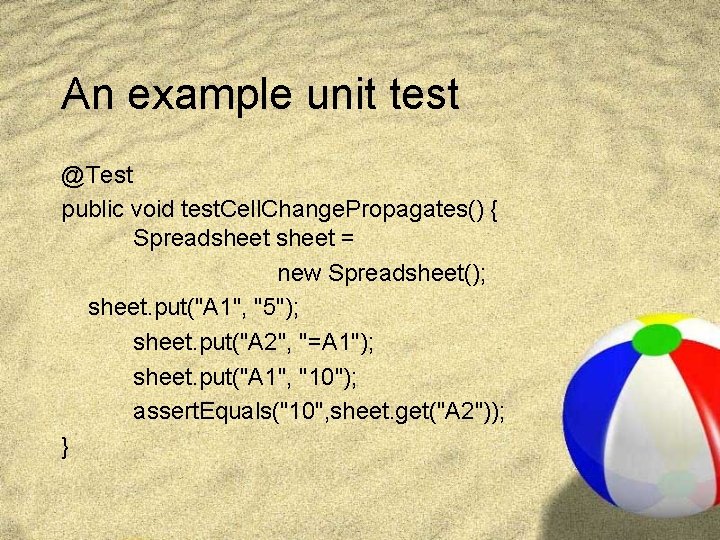 An example unit test

@Test
public void testCellChangePropagates() {
        Spreadsheet sheet =
                        new Spreadsheet();
    sheet.put("A1", "5");
        sheet.put("A2", "=A1");
        sheet.put("A1", "10");
        assertEquals("10",sheet.get("A2"));
}